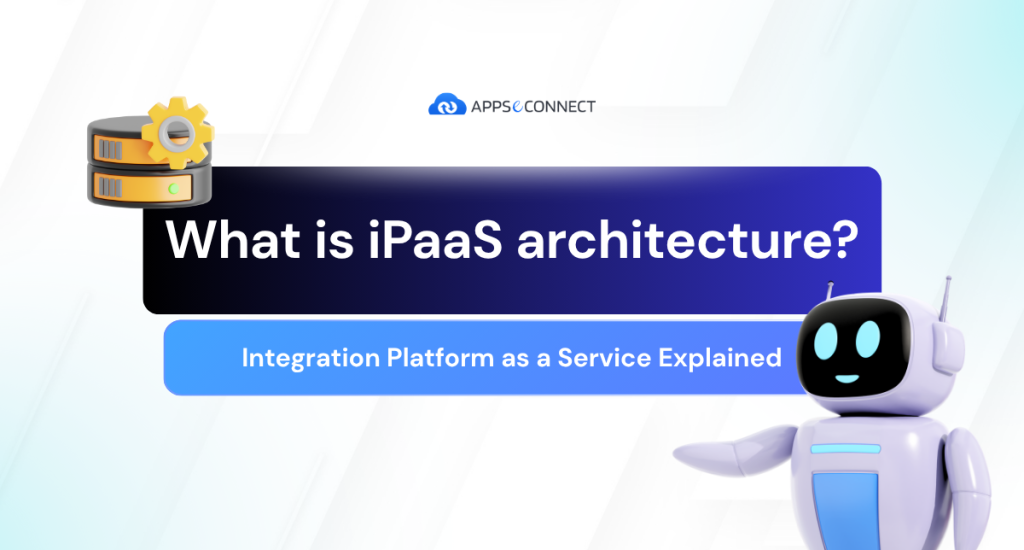 APPSeCONNECT

What is iPaaS architecture?

Integration Platform as a Service Explained